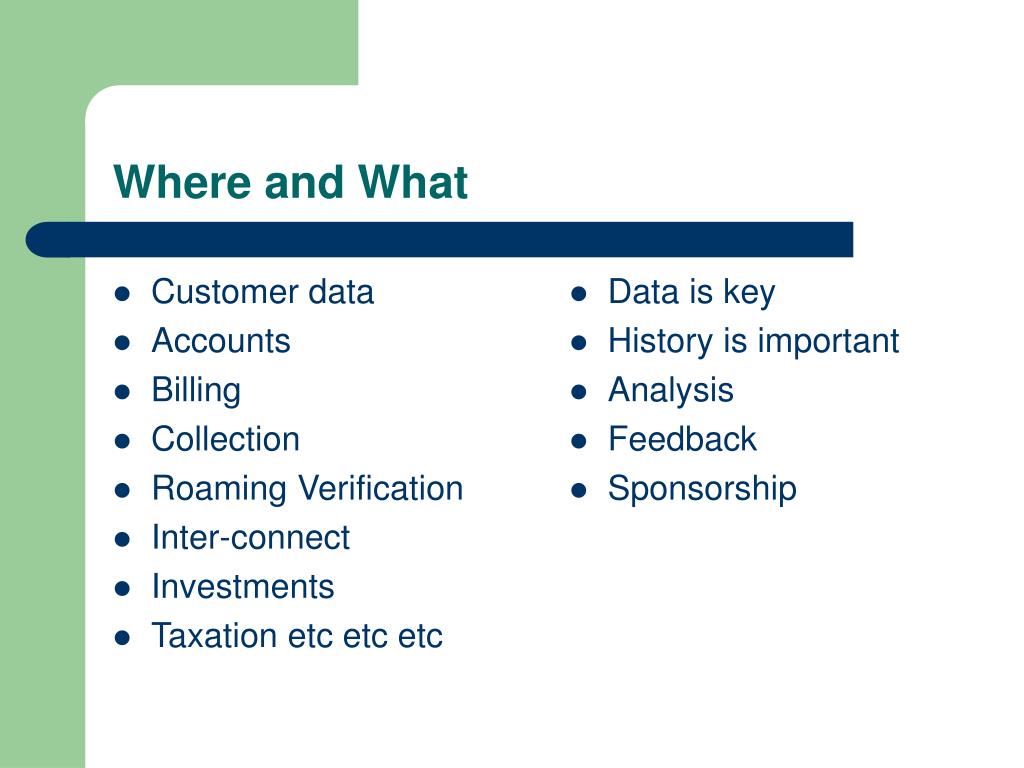 Where and What

- Customer data
- Accounts
- Billing
- Collection
- Roaming Verification
- Inter-connect
- Investments
- Taxation etc etc etc

- Data is key
- History is important
- Analysis
- Feedback
- Sponsorship